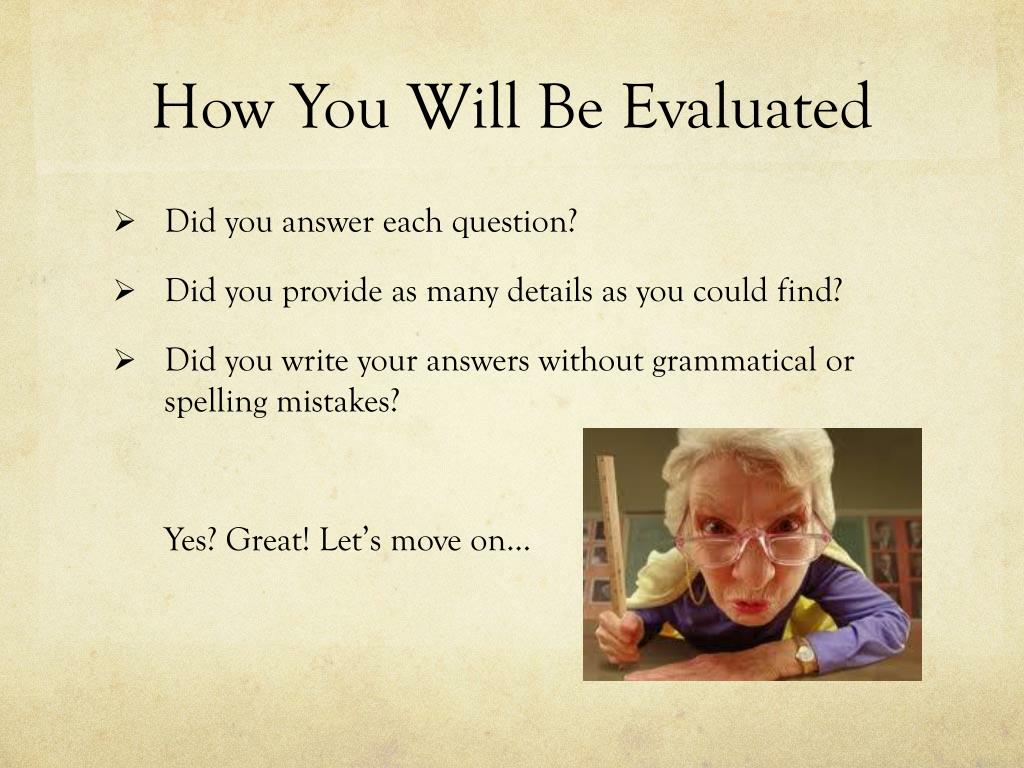 How You Will Be Evaluated

➢ Did you answer each question?

➢ Did you provide as many details as you could find?

➢ Did you write your answers without grammatical or spelling mistakes?

Yes? Great! Let's move on…